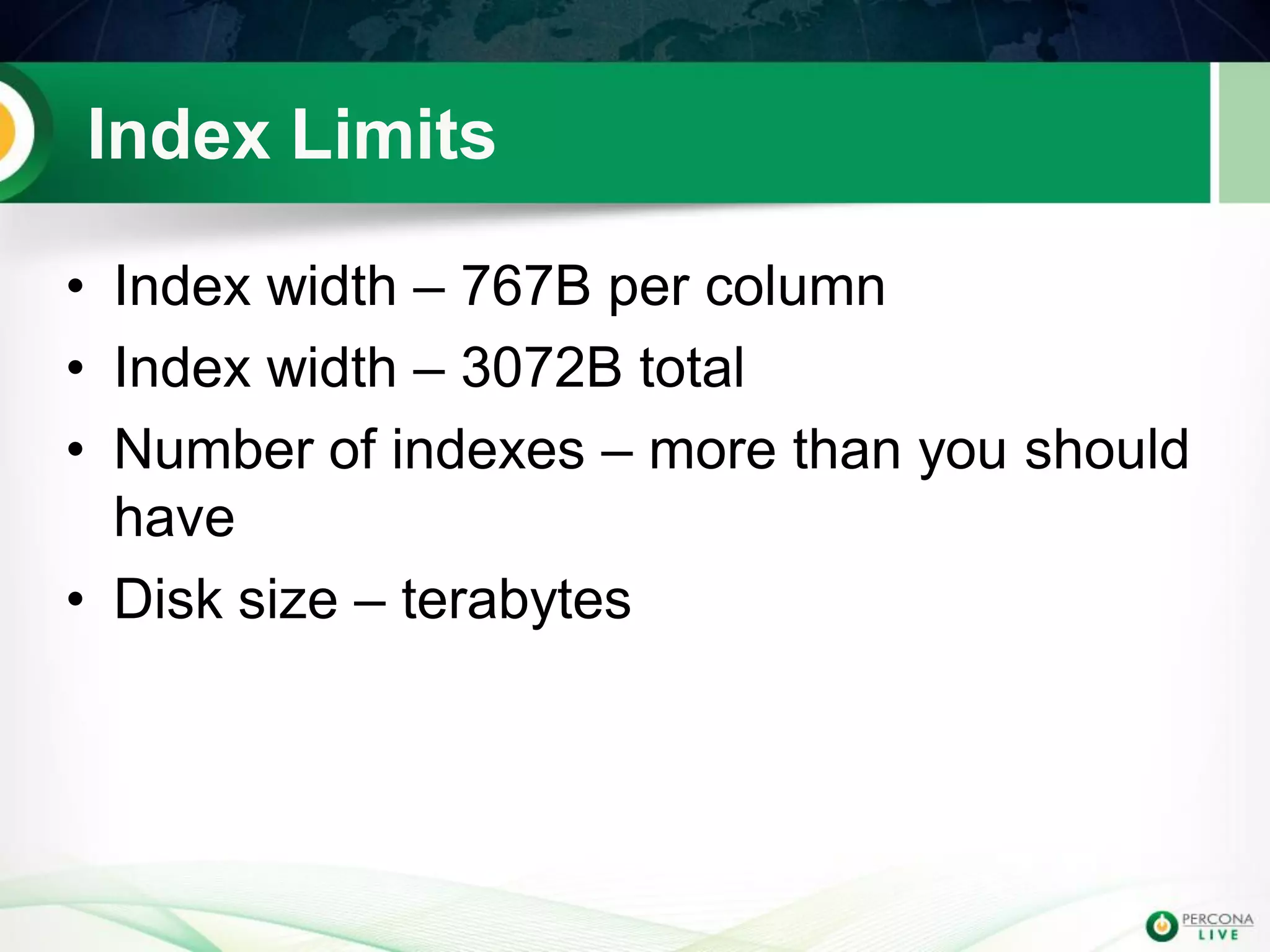 Index Limits

• Index width – 767B per column
• Index width – 3072B total
• Number of indexes – more than you should have
• Disk size – terabytes

PERCONA LIVE